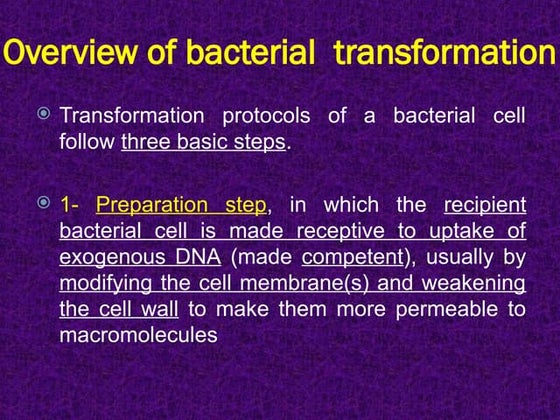 Overview of bacterial transformation

• Transformation protocols of a bacterial cell follow three basic steps.

• 1- Preparation step, in which the recipient bacterial cell is made receptive to uptake of exogenous DNA (made competent), usually by modifying the cell membrane(s) and weakening the cell wall to make them more permeable to macromolecules